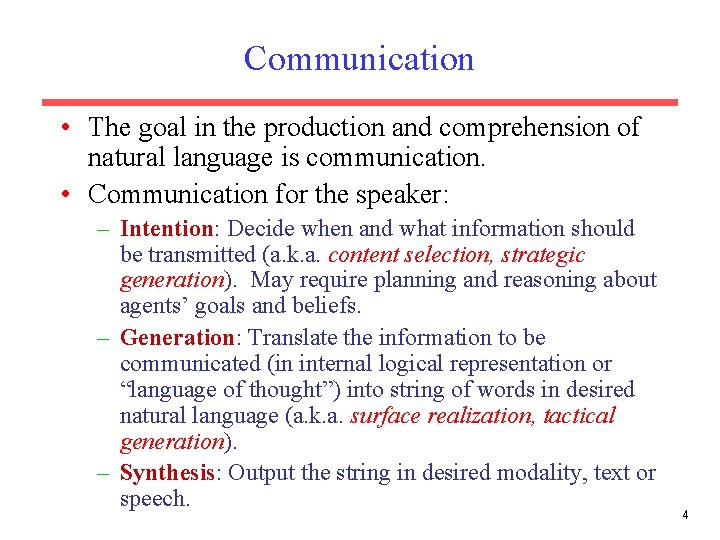 Communication

• The goal in the production and comprehension of natural language is communication.

• Communication for the speaker:

– Intention: Decide when and what information should be transmitted (a.k.a. content selection, strategic generation). May require planning and reasoning about agents' goals and beliefs.

– Generation: Translate the information to be communicated (in internal logical representation or "language of thought") into string of words in desired natural language (a.k.a. surface realization, tactical generation).

– Synthesis: Output the string in desired modality, text or speech.

4